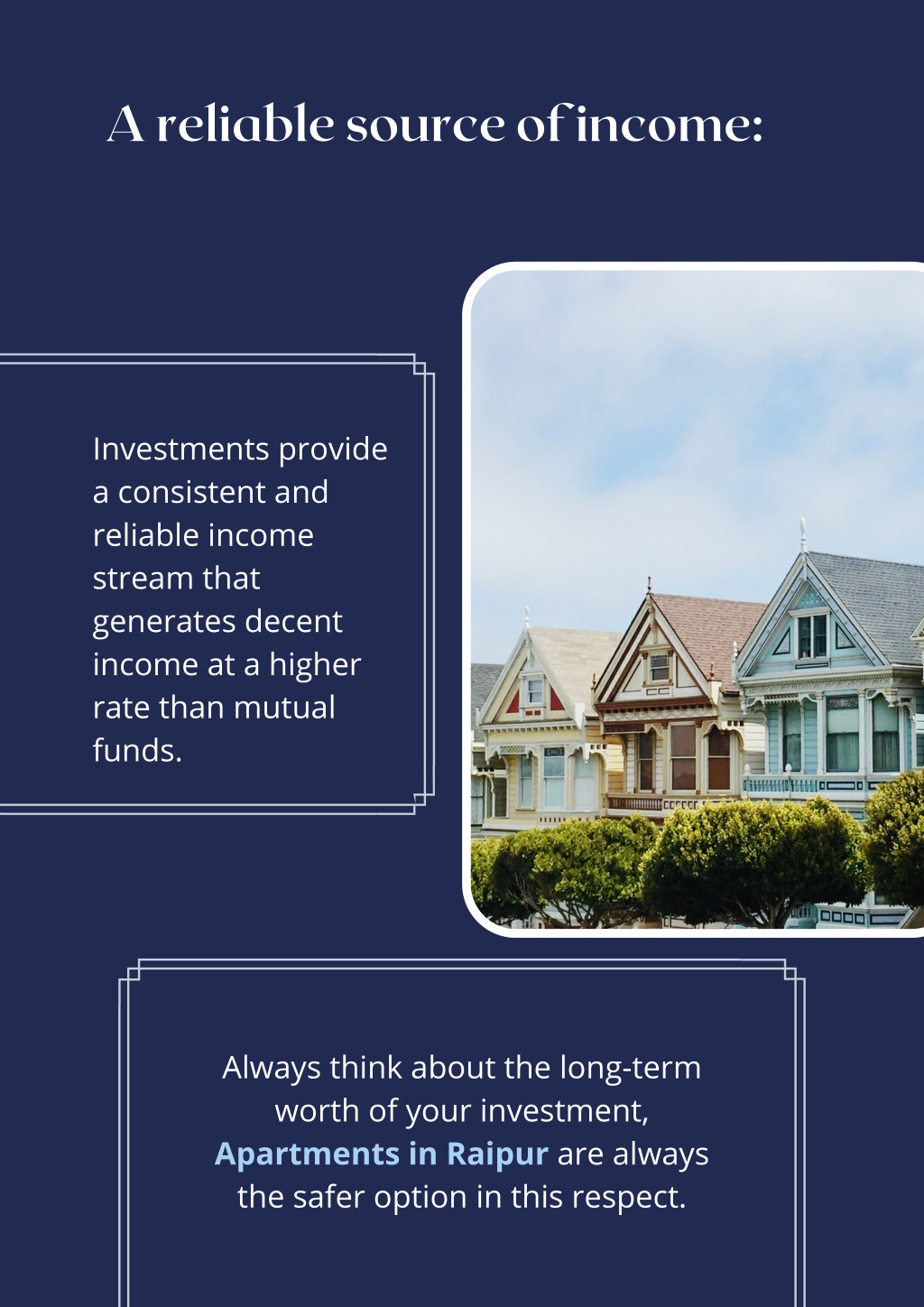 A reliable source of income:

Investments provide a consistent and reliable income stream that generates decent income at a higher rate than mutual funds.

Always think about the long-term worth of your investment, Apartments in Raipur are always the safer option in this respect.